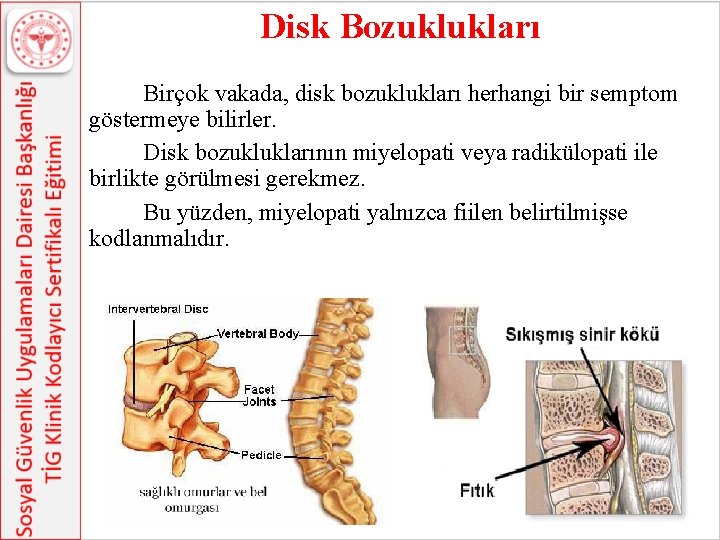 Sosyal Güvenlik Uygulamaları Dairesi Başkanlığı
TİG Klinik Kodlayıcı Sertifikalı Eğitimi

Disk Bozuklukları

Birçok vakada, disk bozuklukları herhangi bir semptom göstermeye bilirler.

Disk bozukluklarının miyelopati veya radikülopati ile birlikte görülmesi gerekmez.

Bu yüzden, miyelopati yalnızca fiilen belirtilmişse kodlanmalıdır.

Intervertebral Disc
Vertebral Body
Facet Joints
Pedicle
sağlıklı omurlar ve bel omurgası

Sıkışmış sinir kökü
Fıtık